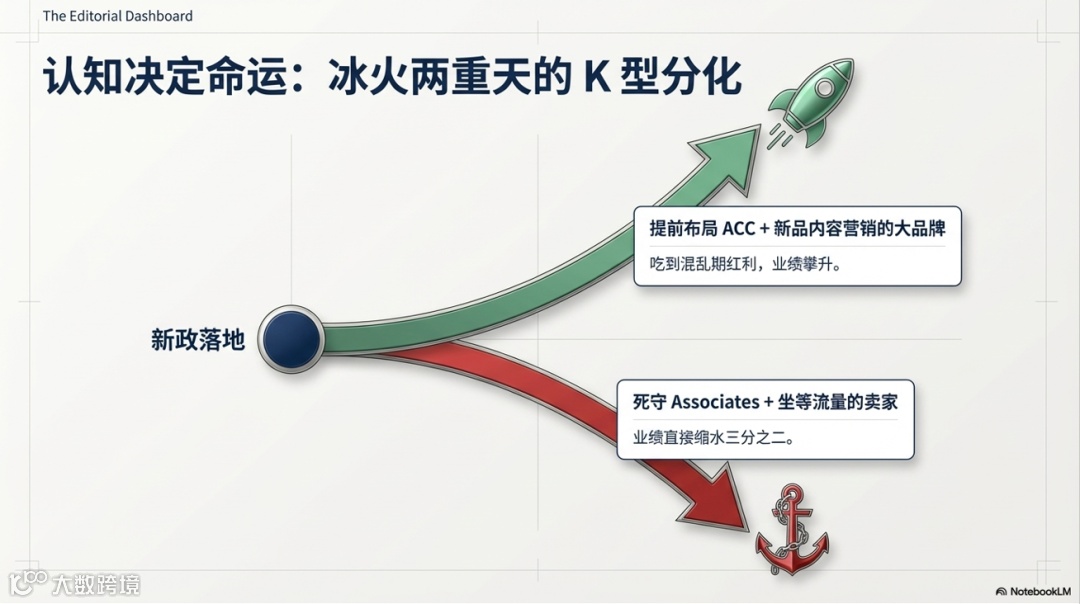 The Editorial Dashboard

认知决定命运：冰火两重天的 K 型分化

新政落地

提前布局 ACC + 新品内容营销的大品牌

吃到混乱期红利，业绩攀升。

死守 Associates + 坐等流量的卖家

业绩直接缩水三分之二。

大数跨境

NotebookLM